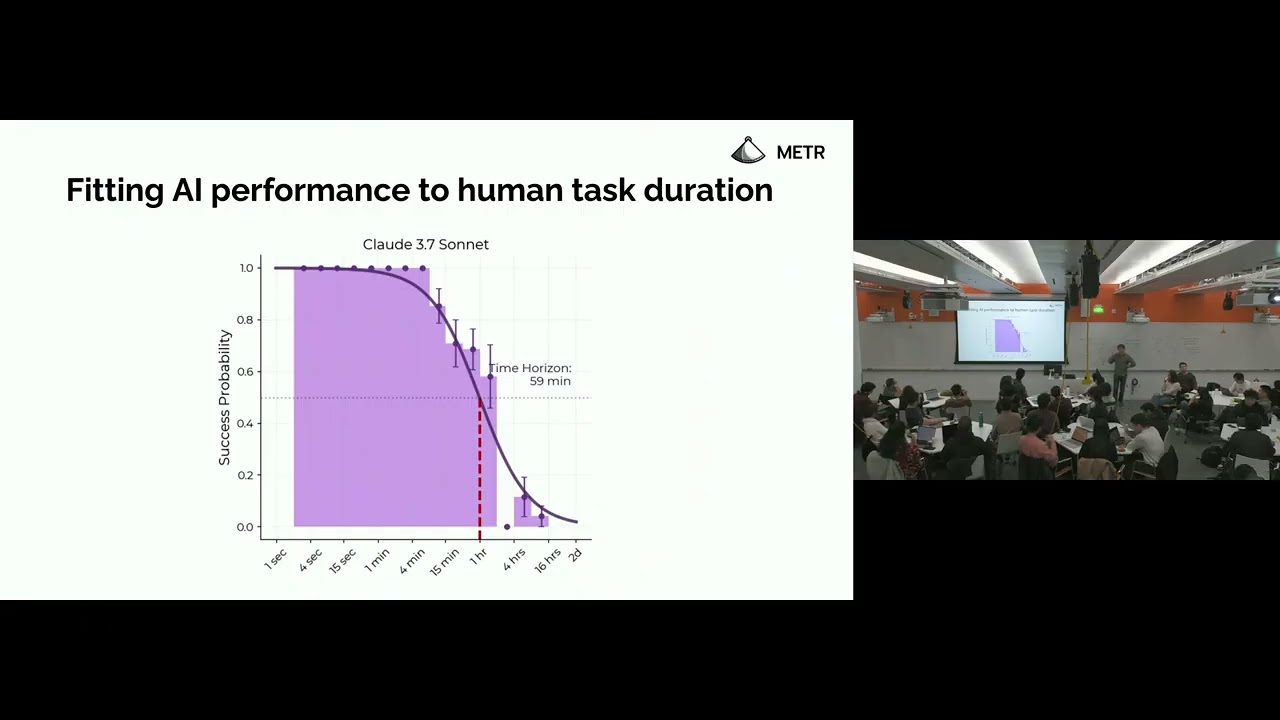 METR

Fitting AI performance to human task duration

Claude 3.7 Sonnet

Success Probability

1.0
0.8
0.6
0.4
0.2
0.0

Time Horizon: 59 min

1 sec
4 sec
15 sec
1 min
4 min
15 min
1 hr
4 hrs
16 hrs
2d